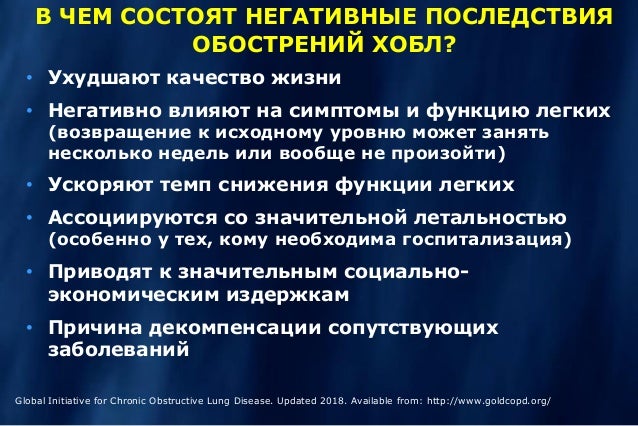 В ЧЕМ СОСТОЯТ НЕГАТИВНЫЕ ПОСЛЕДСТВИЯ ОБОСТРЕНИЙ ХОБЛ?

• Ухудшают качество жизни
• Негативно влияют на симптомы и функцию легких (возвращение к исходному уровню может занять несколько недель или вообще не произойти)
• Ускоряют темп снижения функции легких
• Ассоциируются со значительной летальностью (особенно у тех, кому необходима госпитализация)
• Приводят к значительным социально-экономическим издержкам
• Причина декомпенсации сопутствующих заболеваний

Global Initiative for Chronic Obstructive Lung Disease. Updated 2018. Available from: http://www.goldcopd.org/